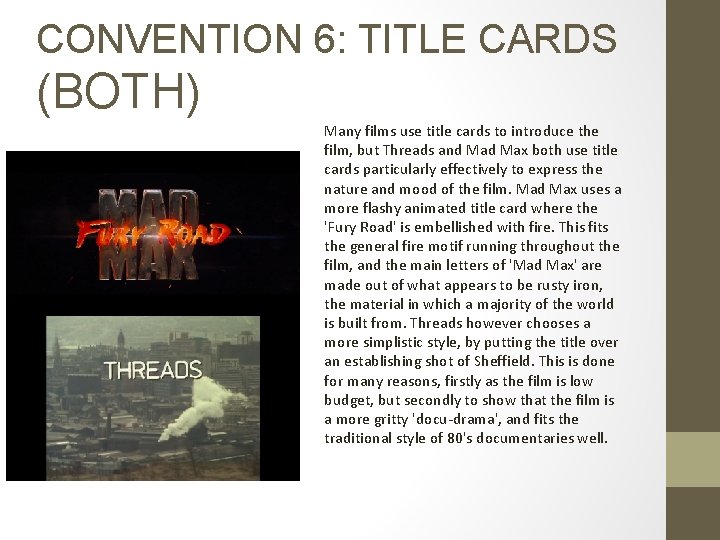 CONVENTION 6: TITLE CARDS (BOTH)

MAD MAX
FURY ROAD

THREADS

Many films use title cards to introduce the film, but Threads and Mad Max both use title cards particularly effectively to express the nature and mood of the film. Mad Max uses a more flashy animated title card where the 'Fury Road' is embellished with fire. This fits the general fire motif running throughout the film, and the main letters of 'Mad Max' are made out of what appears to be rusty iron, the material in which a majority of the world is built from. Threads however chooses a more simplistic style, by putting the title over an establishing shot of Sheffield. This is done for many reasons, firstly as the film is low budget, but secondly to show that the film is a more gritty 'docu-drama', and fits the traditional style of 80's documentaries well.